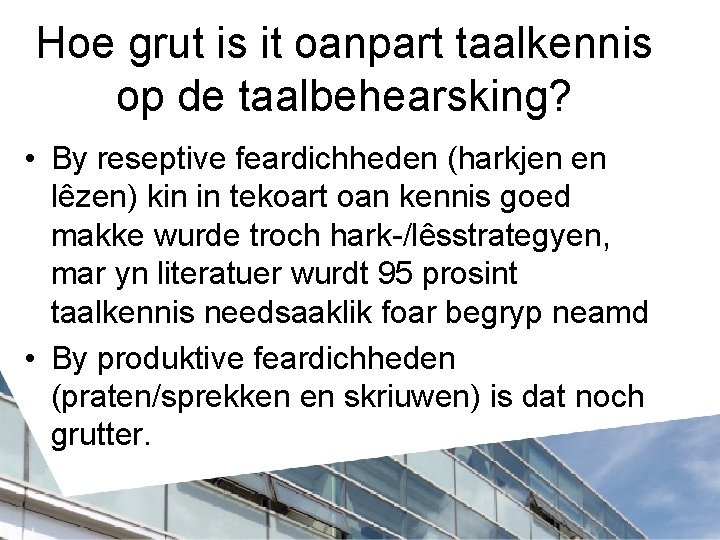 Hoe grut is it oanpart taalkennis op de taalbehearsking?

• By reseptive feardichheden (harkjen en lêzen) kin in tekoart oan kennis goed makke wurde troch hark-/lêsstrategyen, mar yn literatuer wurdt 95 prosint taalkennis needsaaklik foar begryp neamd

• By produktive feardichheden (praten/sprekken en skriuwen) is dat noch grutter.